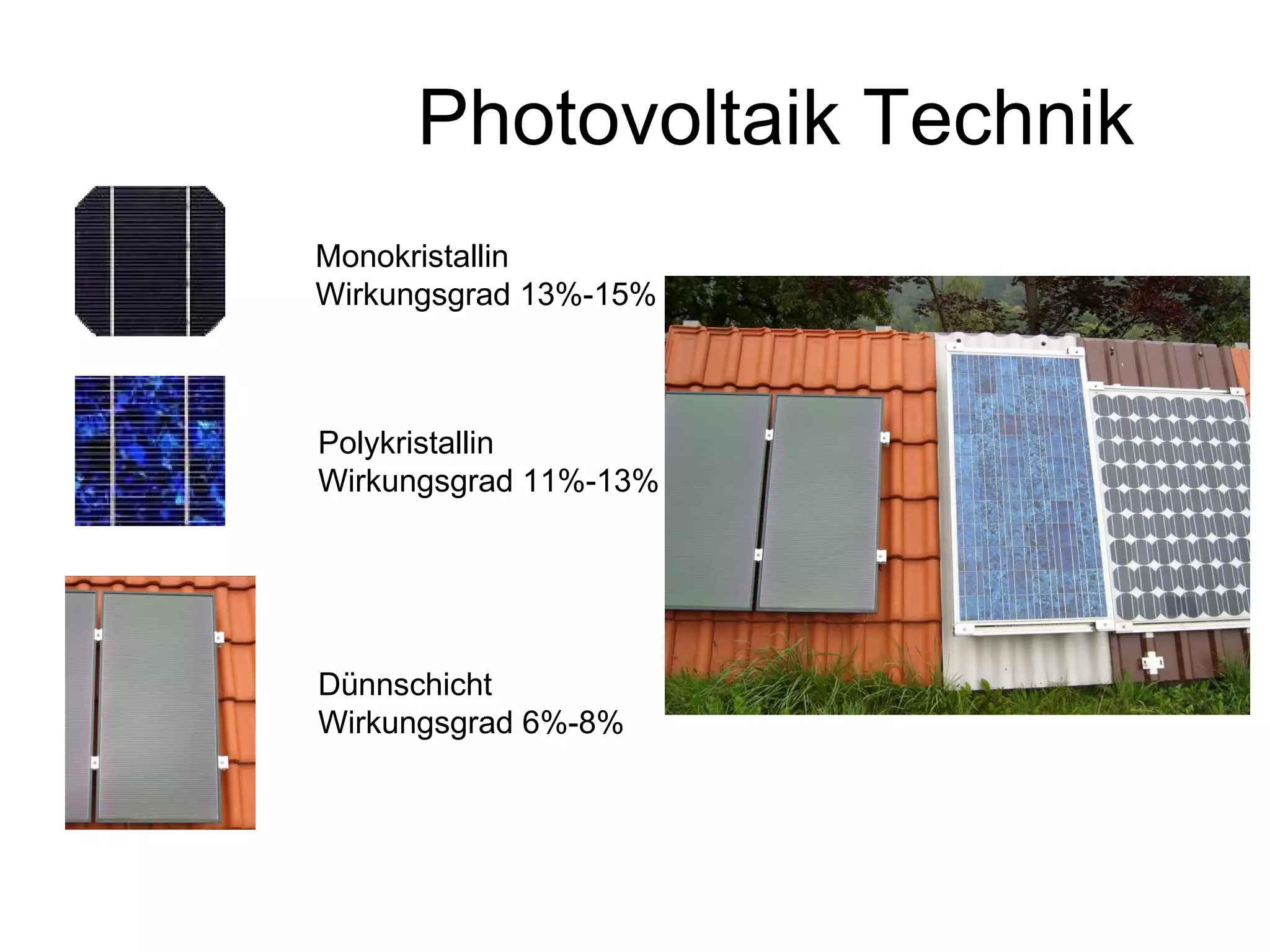 Photovoltaik Technik

Monokristallin
Wirkungsgrad 13%-15%

Polykristallin
Wirkungsgrad 11%-13%

Dünnschicht
Wirkungsgrad 6%-8%